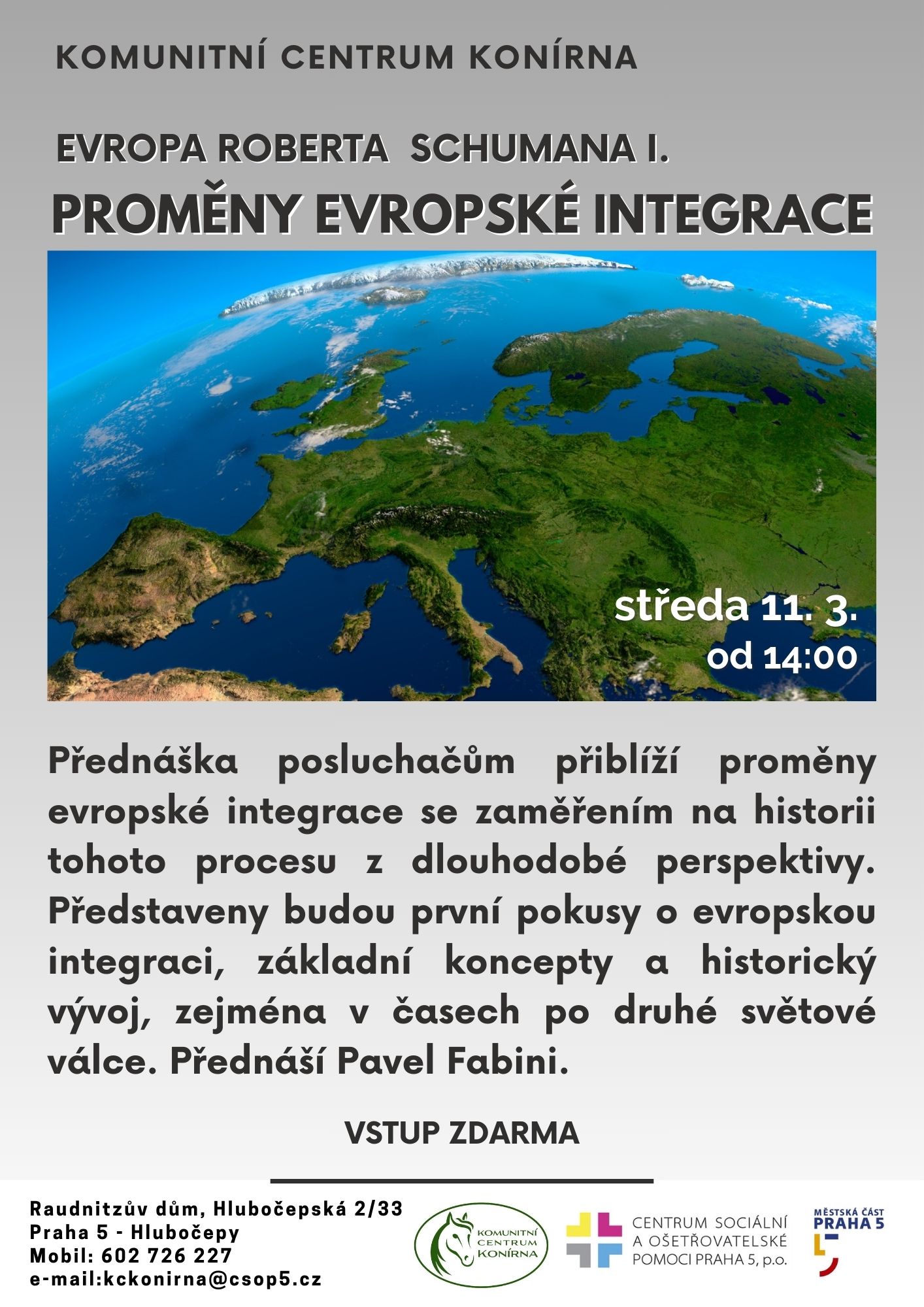 KOMUNITNÍ CENTRUM KONÍRNA

EVROPA ROBERTA SCHUMANA I.

PROMĚNY EVROPSKÉ INTEGRACE

středa 11. 3.
od 14:00

Přednáška posluchačům přiblíží proměny evropské integrace se zaměřením na historii tohoto procesu z dlouhodobé perspektivy. Představeny budou první pokusy o evropskou integraci, základní koncepty a historický vývoj, zejména v časech po druhé světové válce. Přednáší Pavel Fabini.

VSTUP ZDARMA

Raudnitzův dům, Hlubočepská 2/33
Praha 5 - Hlubočepy
Mobil: 602 726 227
e-mail:kckonirna@csop5.cz

KOMUNITNÍ CENTRUM KONÍRNA

CENTRUM SOCIÁLNÍ A OŠETŘOVATELSKÉ POMOCI PRAHA 5, p.o.

MĚSTSKÁ ČÁST PRAHA 5